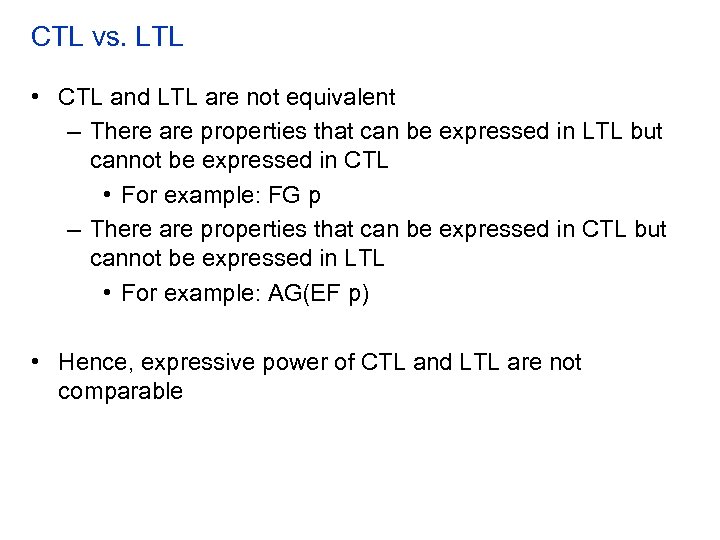 CTL vs. LTL

• CTL and LTL are not equivalent
– There are properties that can be expressed in LTL but cannot be expressed in CTL
• For example: FG p
– There are properties that can be expressed in CTL but cannot be expressed in LTL
• For example: AG(EF p)

• Hence, expressive power of CTL and LTL are not comparable